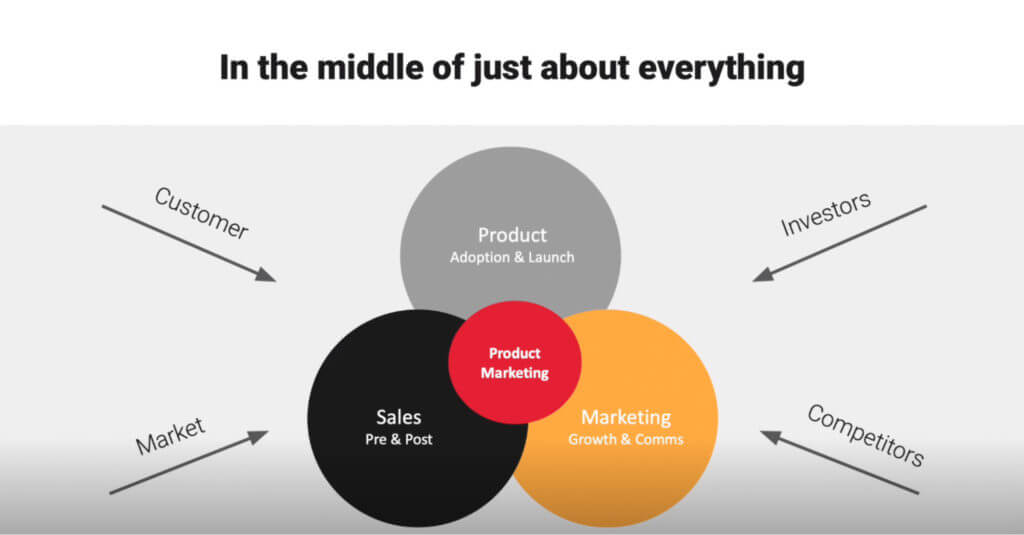 In the middle of just about everything

Customer

Investors

Product
Adoption & Launch

Product Marketing

Sales
Pre & Post

Marketing
Growth & Comms

Market

Competitors